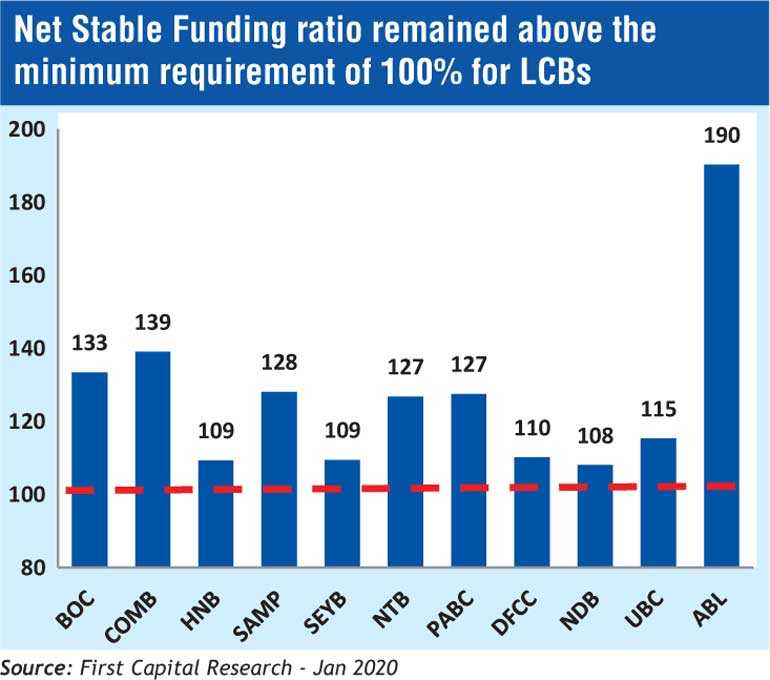 Net Stable Funding ratio remained above the minimum requirement of 100% for LCBs

200
180
160
140
120
100
80

133
139
109
128
109
127
127
110
108
115
190

BOC
COMB
HNB
SAMP
SEYB
NTB
PABC
DFCC
NDB
UBC
ABL

Source: First Capital Research - Jan 2020